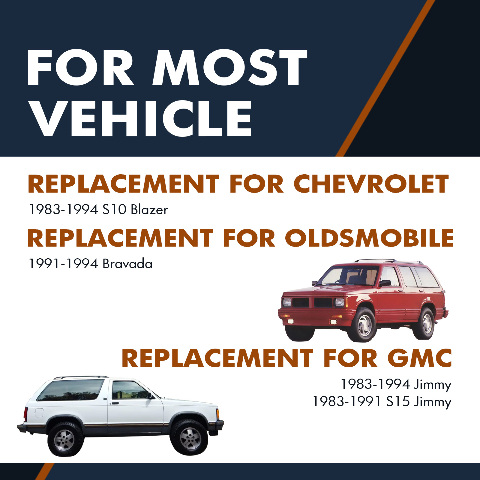 FOR MOST VEHICLE

REPLACEMENT FOR CHEVROLET
1983-1994 S10 Blazer

REPLACEMENT FOR OLDSMOBILE
1991-1994 Bravada

REPLACEMENT FOR GMC
1983-1994 Jimmy
1983-1991 S15 Jimmy